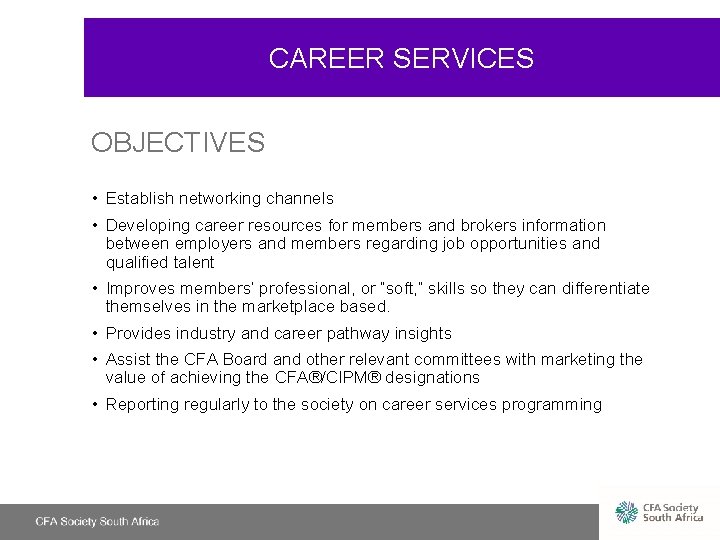 CAREER SERVICES

OBJECTIVES

• Establish networking channels

• Developing career resources for members and brokers information between employers and members regarding job opportunities and qualified talent

• Improves members' professional, or "soft," skills so they can differentiate themselves in the marketplace based.

• Provides industry and career pathway insights

• Assist the CFA Board and other relevant committees with marketing the value of achieving the CFA®/CIPM® designations

• Reporting regularly to the society on career services programming

CFA Society South Africa

CFA Society South Africa